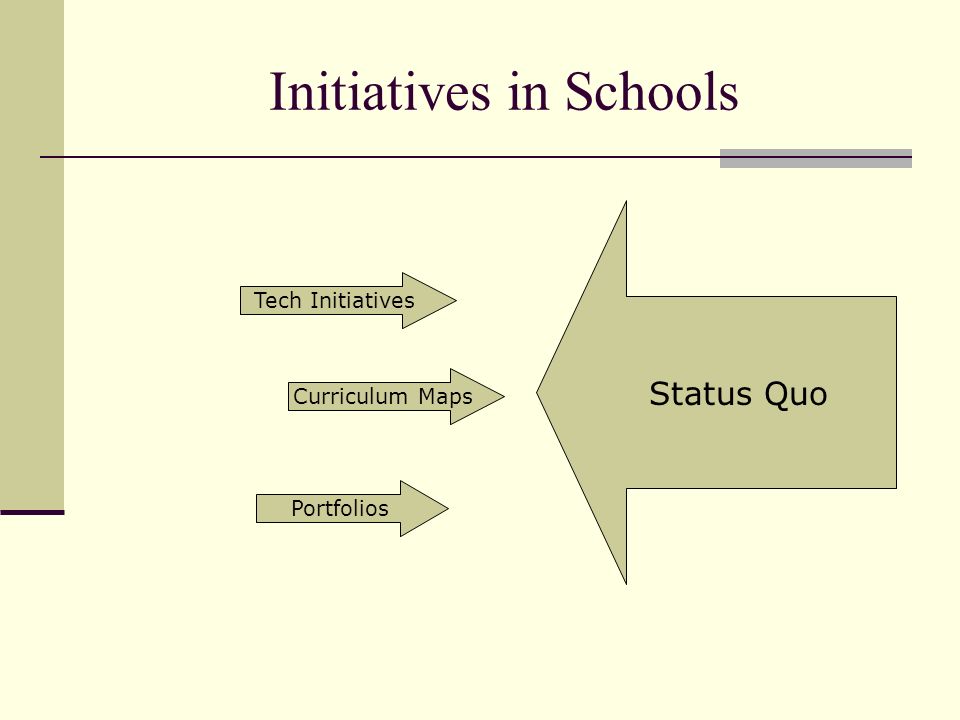 Initiatives in Schools

Tech Initiatives

Curriculum Maps

Portfolios

Status Quo